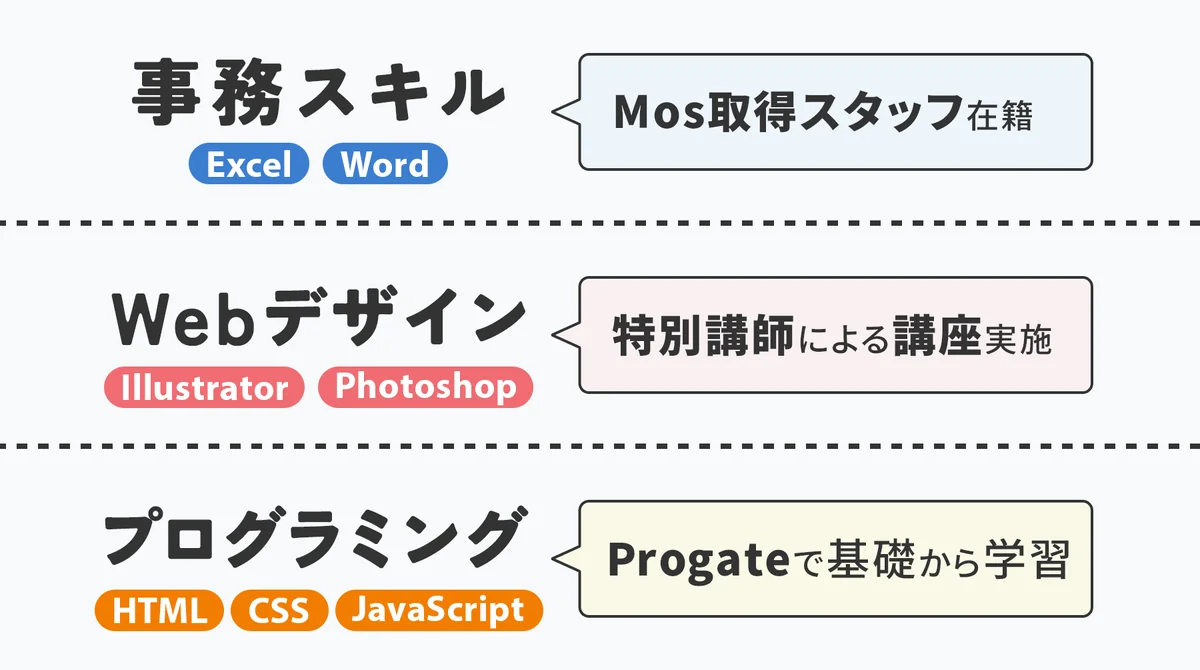 事務スキル

Excel Word

Mos取得スタッフ在籍

Webデザイン

Illustrator Photoshop

特別講師による講座実施

プログラミング

HTML CSS JavaScript

Progateで基礎から学習